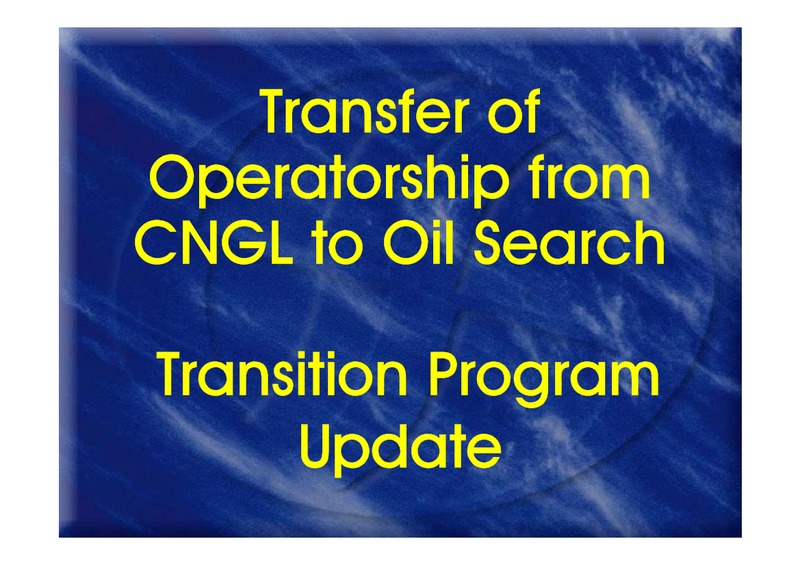 Transfer of Operatorship from CNGL to Oil Search

Transition Program Update